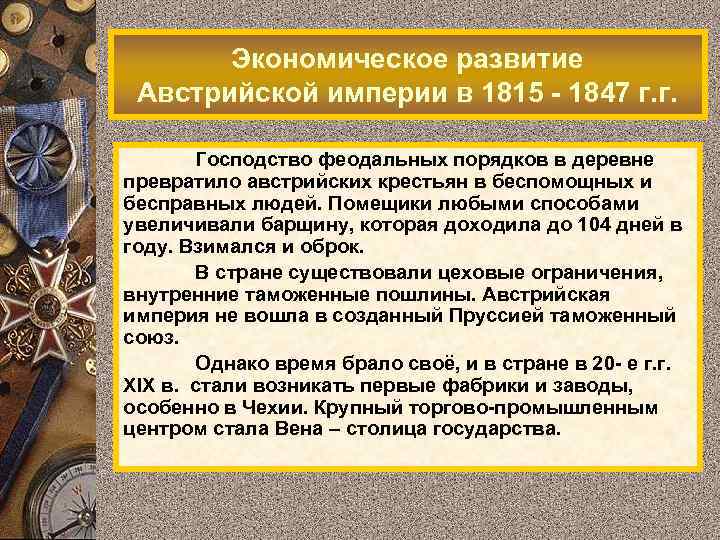 Экономическое развитие Австрийской империи в 1815 - 1847 г.г.

Господство феодальных порядков в деревне превратило австрийских крестьян в беспомощных и бесправных людей. Помещики любыми способами увеличивали барщину, которая доходила до 104 дней в году. Взимался и оброк.

В стране существовали цеховые ограничения, внутренние таможенные пошлины. Австрийская империя не вошла в созданный Пруссией таможенный союз.

Однако время брало своё, и в стране в 20- е г.г. XIX в. стали возникать первые фабрики и заводы, особенно в Чехии. Крупный торгово-промышленным центром стала Вена – столица государства.